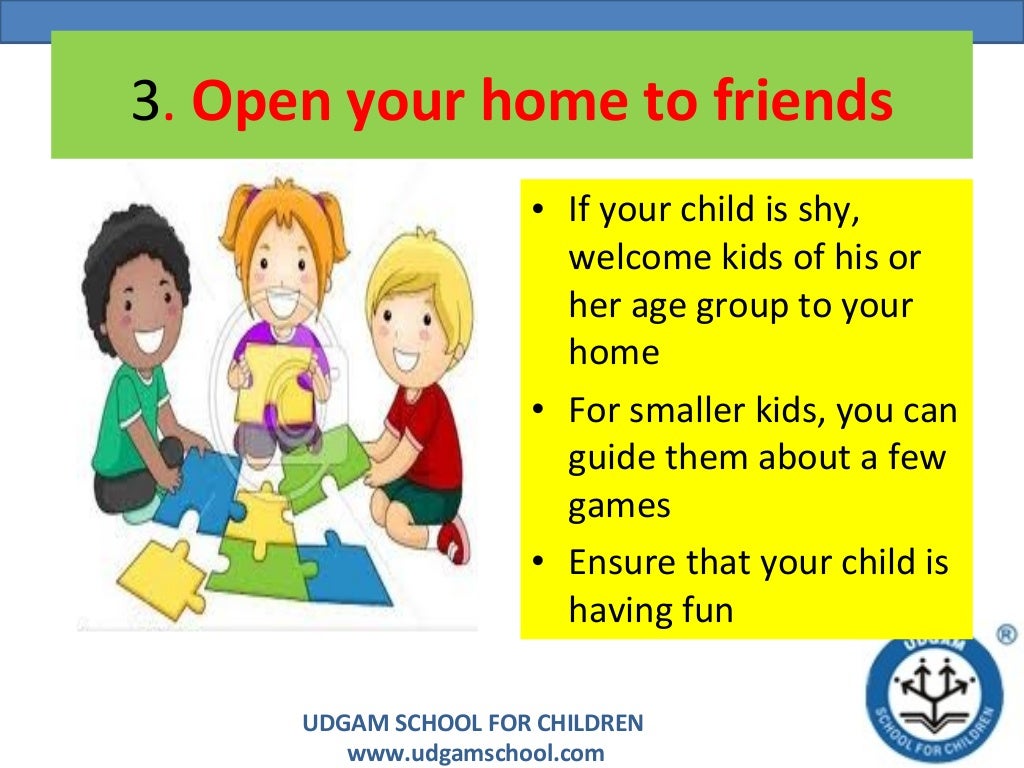 3. Open your home to friends

• If your child is shy, welcome kids of his or her age group to your home
• For smaller kids, you can guide them about a few games
• Ensure that your child is having fun

UDGAM SCHOOL FOR CHILDREN
www.udgamschool.com

UDGAM
SCHOOL FOR CHILDREN
®